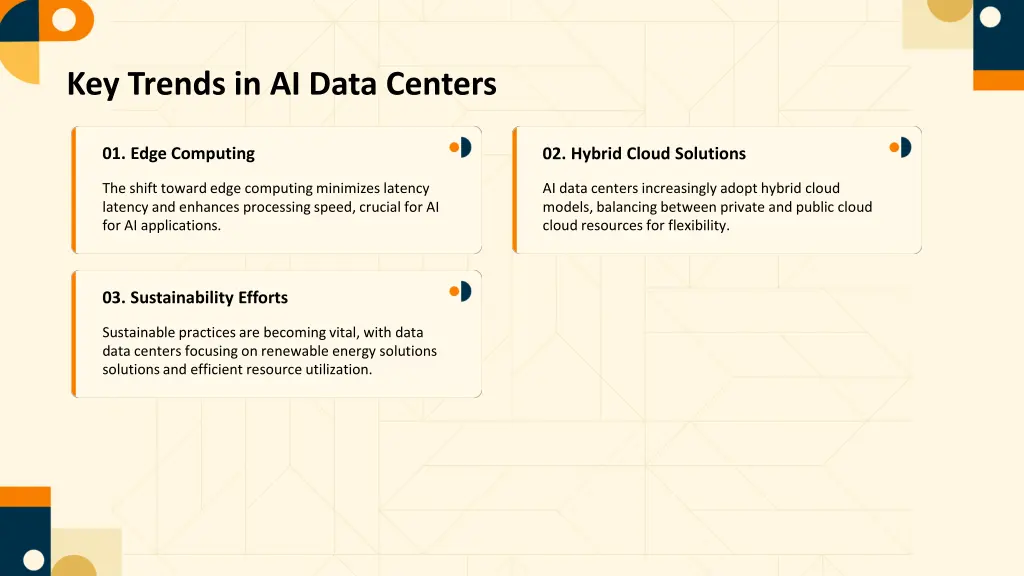 Key Trends in AI Data Centers

01. Edge Computing

The shift toward edge computing minimizes latency latency and enhances processing speed, crucial for AI for AI applications.

02. Hybrid Cloud Solutions

AI data centers increasingly adopt hybrid cloud models, balancing between private and public cloud cloud resources for flexibility.

03. Sustainability Efforts

Sustainable practices are becoming vital, with data data centers focusing on renewable energy solutions solutions and efficient resource utilization.